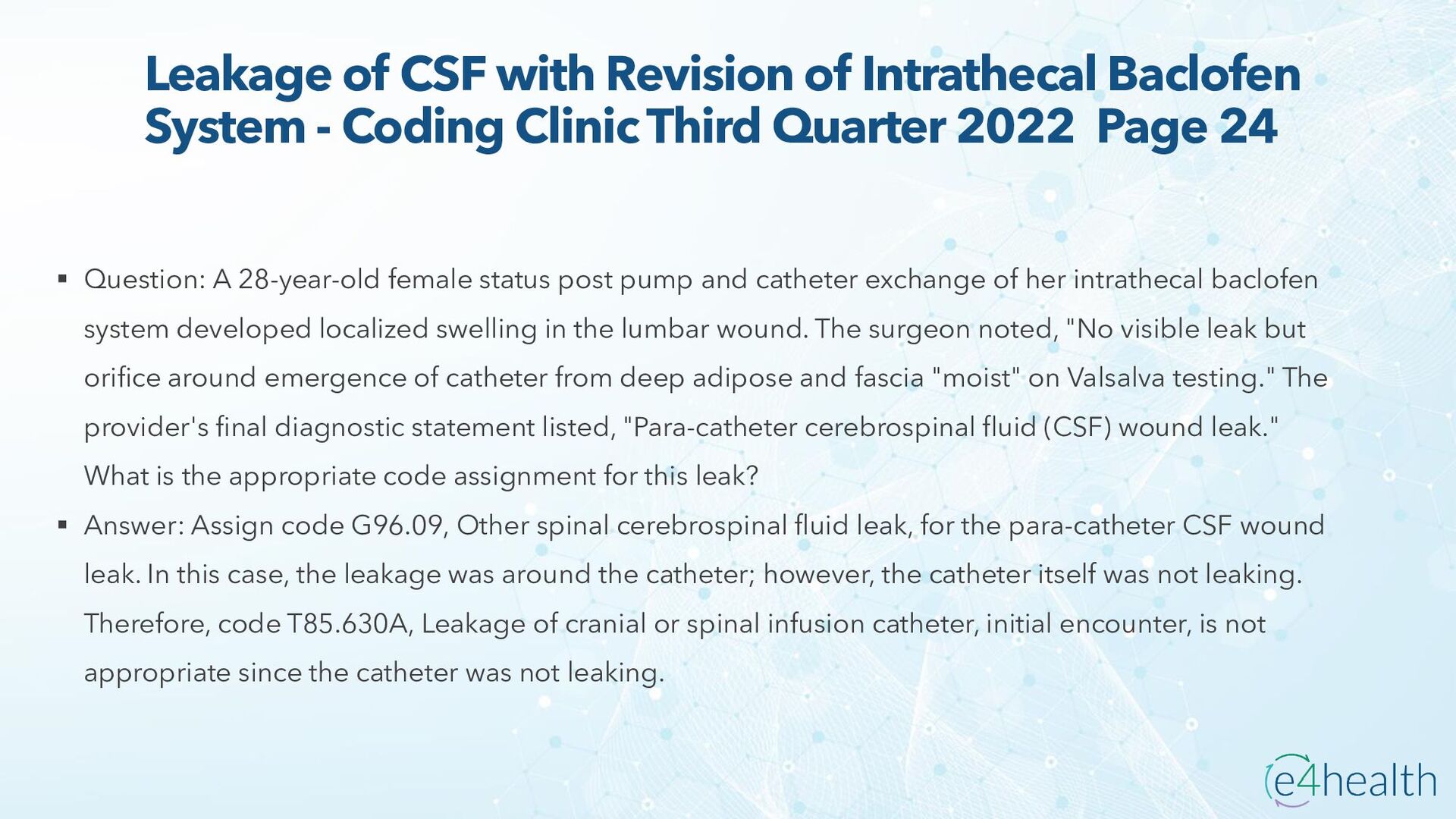 Leakage of CSF with Revision of Intrathecal Baclofen System - Coding Clinic Third Quarter 2022 Page 24

▪ Question: A 28-year-old female status post pump and catheter exchange of her intrathecal baclofen system developed localized swelling in the lumbar wound. The surgeon noted, "No visible leak but orifice around emergence of catheter from deep adipose and fascia "moist" on Valsalva testing." The provider's final diagnostic statement listed, "Para-catheter cerebrospinal fluid (CSF) wound leak." What is the appropriate code assignment for this leak?

▪ Answer: Assign code G96.09, Other spinal cerebrospinal fluid leak, for the para-catheter CSF wound leak. In this case, the leakage was around the catheter; however, the catheter itself was not leaking. Therefore, code T85.630A, Leakage of cranial or spinal infusion catheter, initial encounter, is not appropriate since the catheter was not leaking.

e4health